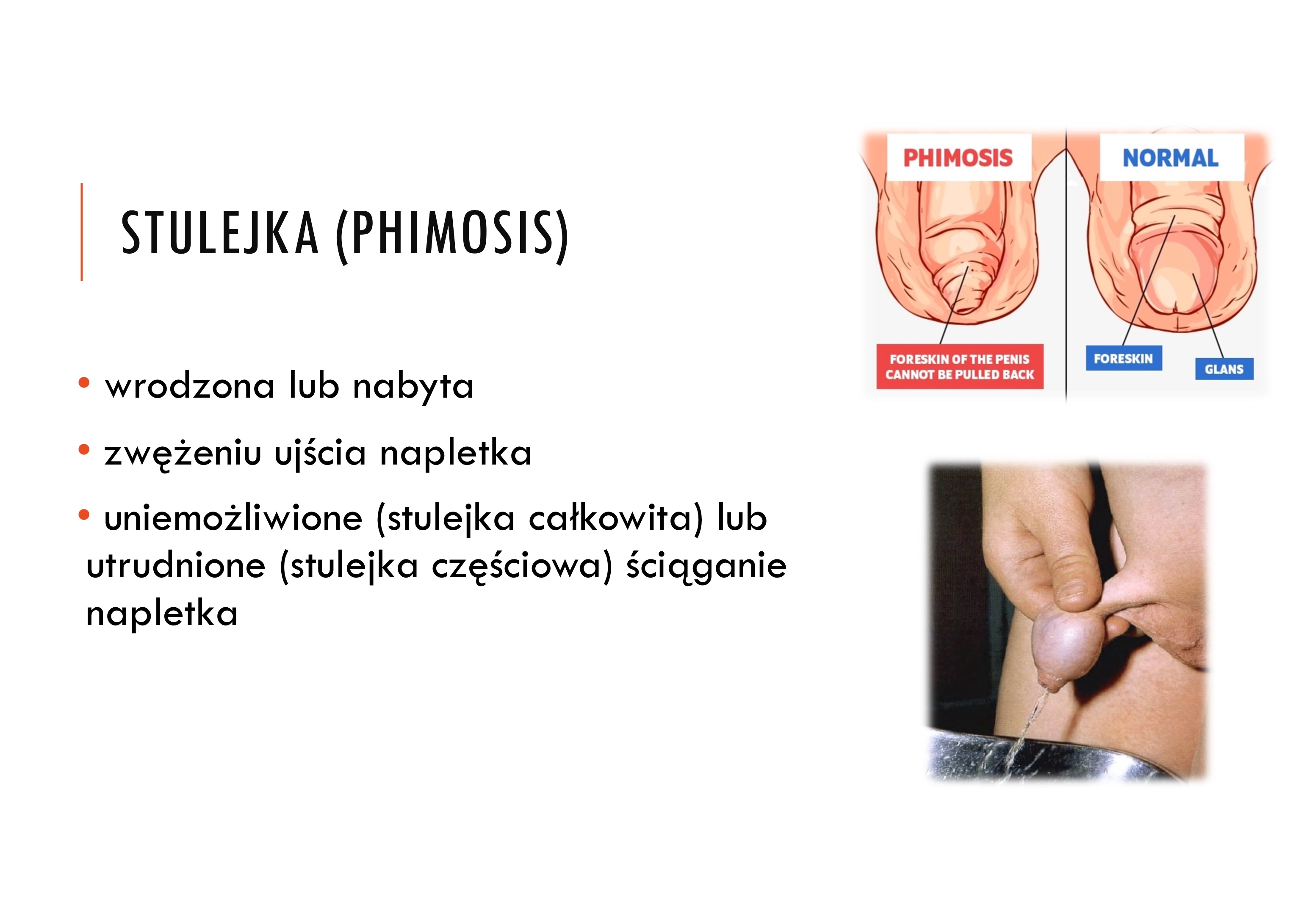 STULEJKA (PHIMOSIS)

• wrodzona lub nabyta

• zwężeniu ujścia napletka

• uniemożliwione (stulejka całkowita) lub utrudnione (stulejka częściowa) ściąganie napletka

PHIMOSIS

NORMAL

FORESKIN OF THE PENIS CANNOT BE PULLED BACK

FORESKIN

GLANS